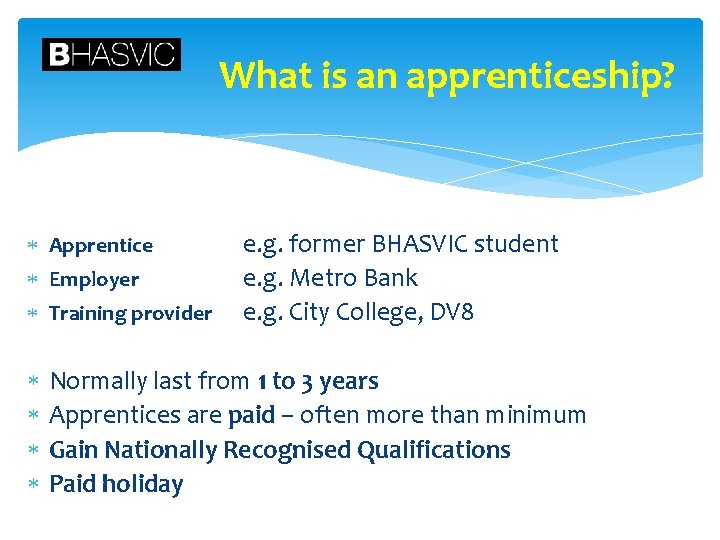 BHASVIC

What is an apprenticeship?

∗ Apprentice e.g. former BHASVIC student
∗ Employer e.g. Metro Bank
∗ Training provider e.g. City College, DV8

∗ Normally last from 1 to 3 years
∗ Apprentices are paid – often more than minimum
∗ Gain Nationally Recognised Qualifications
∗ Paid holiday